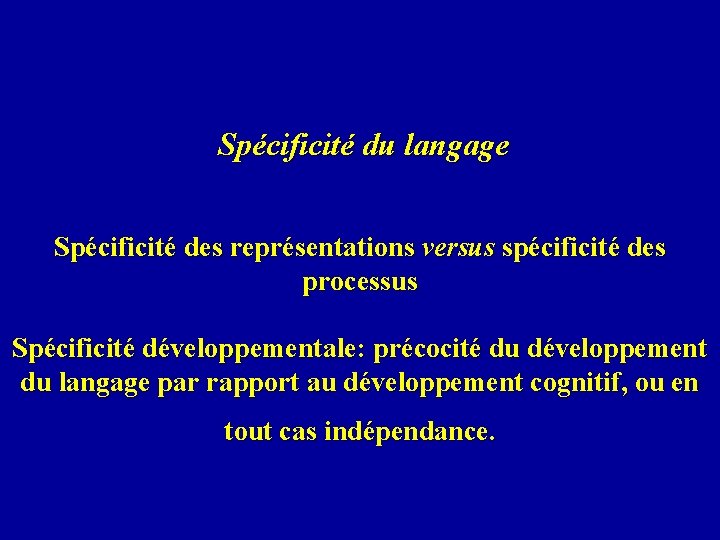 Spécificité du langage

Spécificité des représentations versus spécificité des processus

Spécificité développementale: précocité du développement du langage par rapport au développement cognitif, ou en tout cas indépendance.